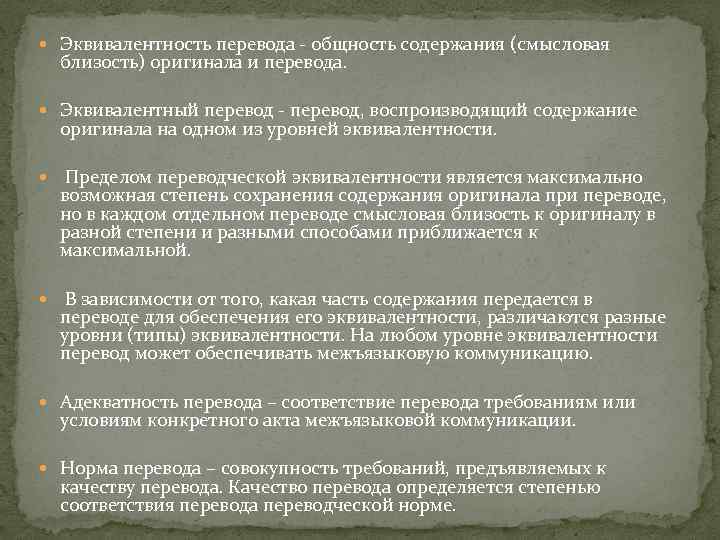 Эквивалентность перевода - общность содержания (смысловая близость) оригинала и перевода.

Эквивалентный перевод - перевод, воспроизводящий содержание оригинала на одном из уровней эквивалентности.

Пределом переводческой эквивалентности является максимально возможная степень сохранения содержания оригинала при переводе, но в каждом отдельном переводе смысловая близость к оригиналу в разной степени и разными способами приближается к максимальной.

В зависимости от того, какая часть содержания передается в переводе для обеспечения его эквивалентности, различаются разные уровни (типы) эквивалентности. На любом уровне эквивалентности перевод может обеспечивать межъязыковую коммуникацию.

Адекватность перевода – соответствие перевода требованиям или условиям конкретного акта межъязыковой коммуникации.

Норма перевода – совокупность требований, предъявляемых к качеству перевода. Качество перевода определяется степенью соответствия перевода переводческой норме.